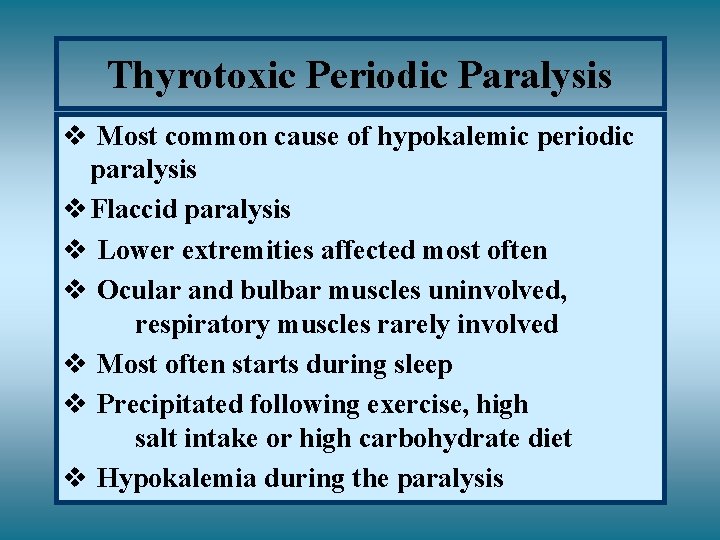 Thyrotoxic Periodic Paralysis

❖ Most common cause of hypokalemic periodic paralysis

❖ Flaccid paralysis

❖ Lower extremities affected most often

❖ Ocular and bulbar muscles uninvolved, respiratory muscles rarely involved

❖ Most often starts during sleep

❖ Precipitated following exercise, high salt intake or high carbohydrate diet

❖ Hypokalemia during the paralysis